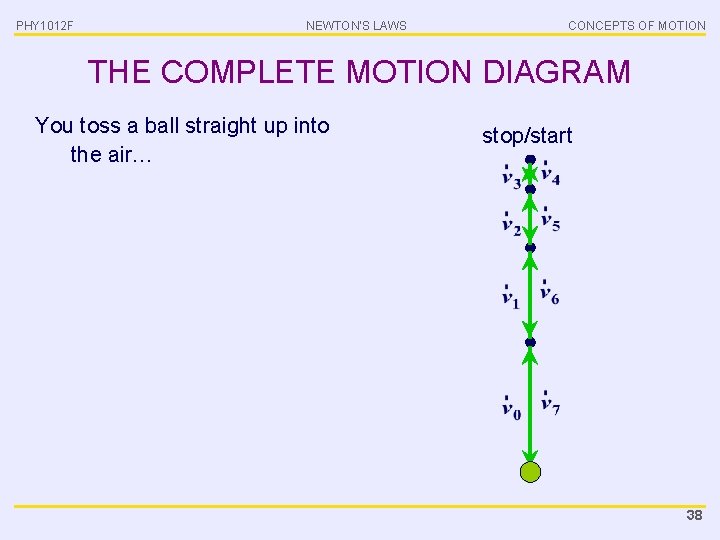 PHY1012F NEWTON'S LAWS CONCEPTS OF MOTION

THE COMPLETE MOTION DIAGRAM

You toss a ball straight up into the air…

stop/start

$\dot{v}_3$ $\dot{v}_4$

$\dot{v}_2$ $\dot{v}_5$

$\dot{v}_1$ $\dot{v}_6$

$\dot{v}_0$ $\dot{v}_7$

38